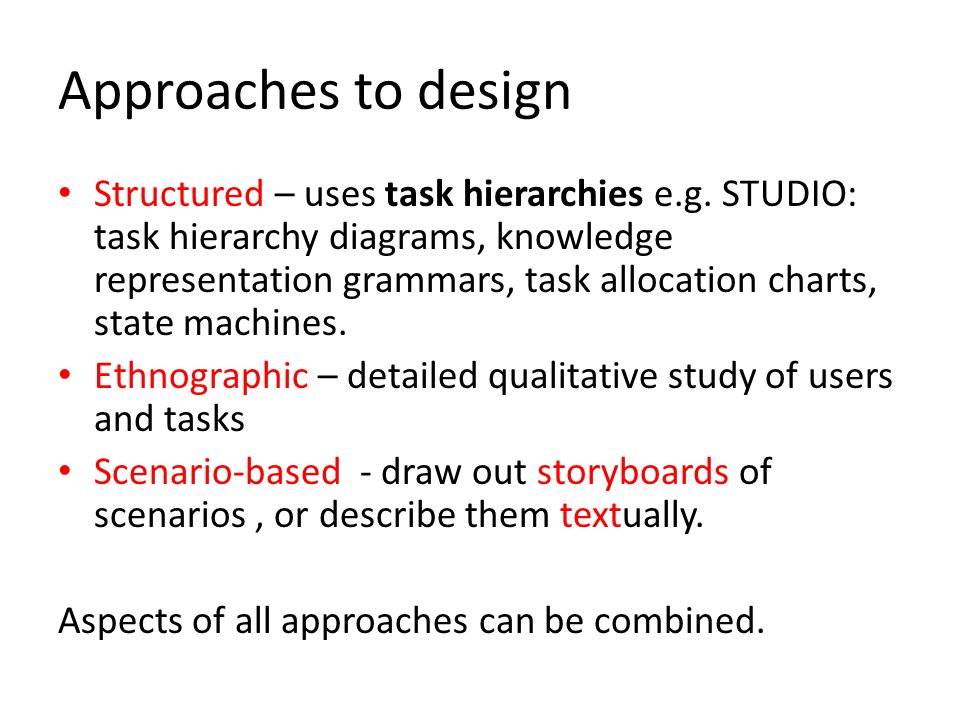 Approaches to design

• Structured – uses task hierarchies e.g. STUDIO: task hierarchy diagrams, knowledge representation grammars, task allocation charts, state machines.
• Ethnographic – detailed qualitative study of users and tasks
• Scenario-based - draw out storyboards of scenarios , or describe them textually.

Aspects of all approaches can be combined.